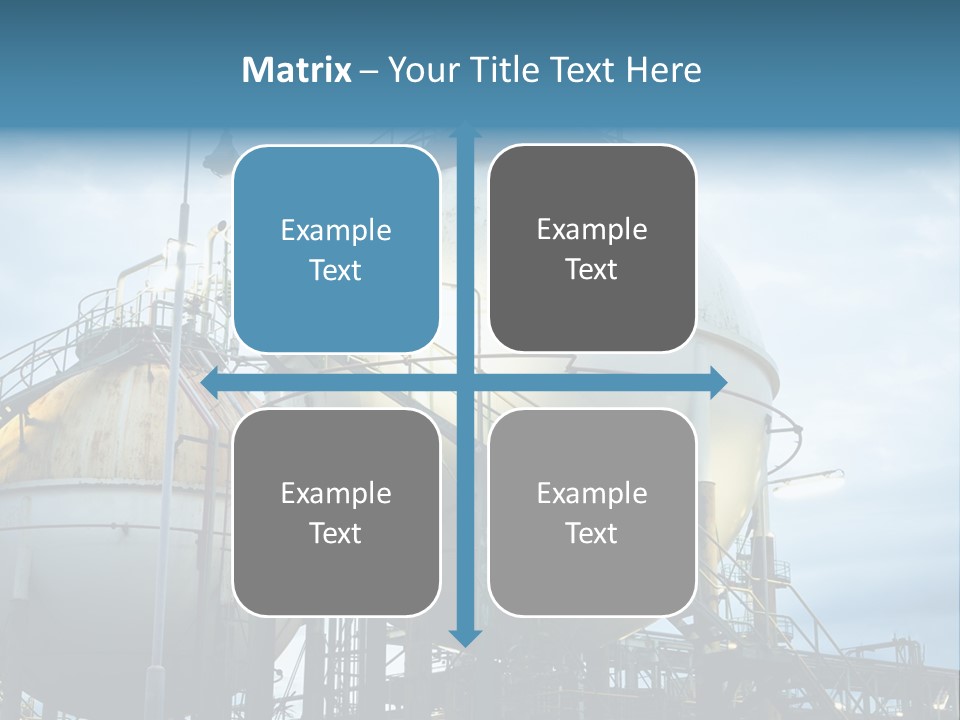 Matrix – Your Title Text Here

Example Text

Example Text

Example Text

Example Text